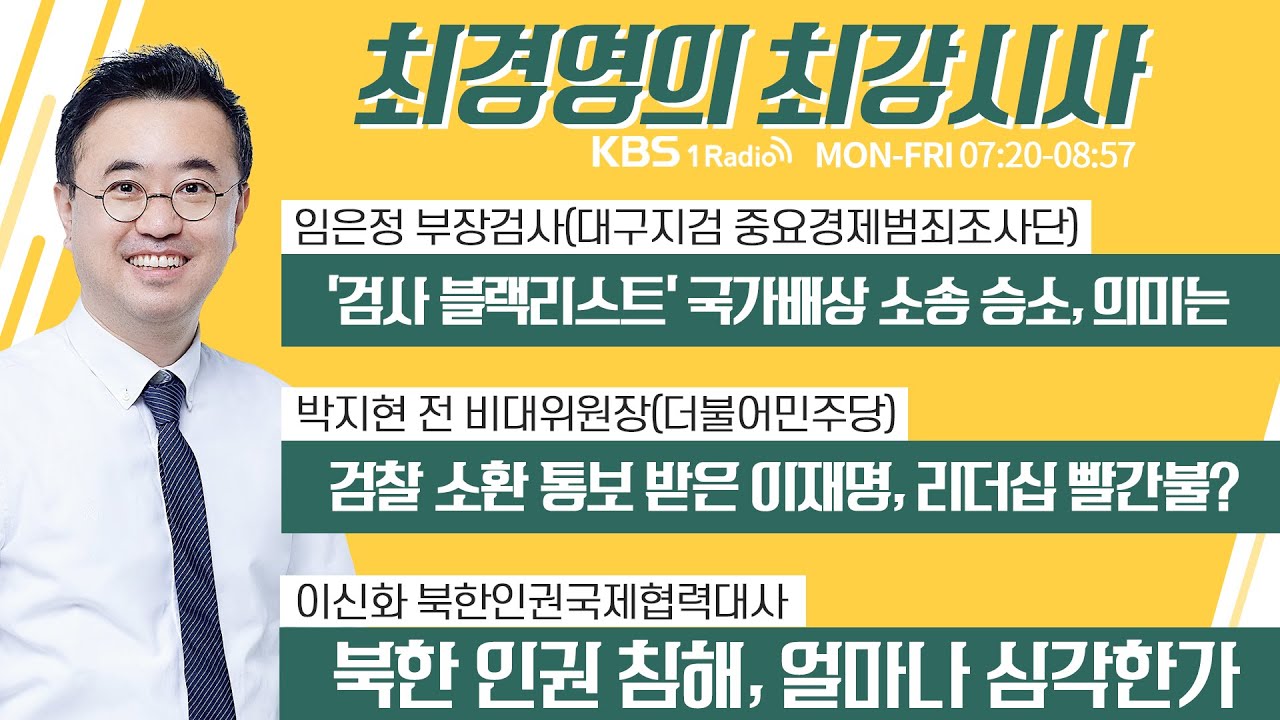 최경영의 최강시사

KBS 1Radio MON-FRI 07:20-08:57

임은정 부장검사(대구지검 중요경제범죄조사단)

'검사 블랙리스트' 국가배상 소송 승소, 의미는

박지현 전 비대위원장(더불어민주당)

검찰 소환 통보 받은 이재명, 리더십 빨간불?

이신화 북한인권국제협력대사

북한 인권 침해, 얼마나 심각한가